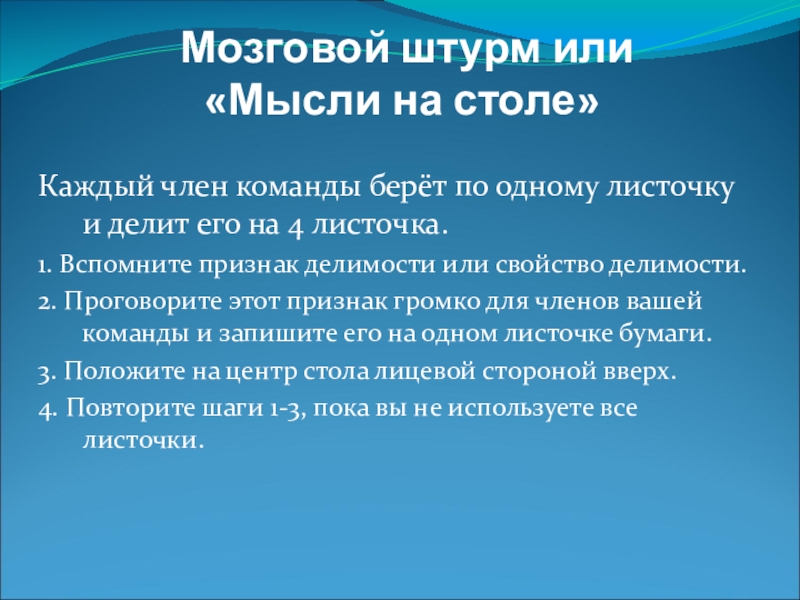 Мозговой штурм или «Мысли на столе»

Каждый член команды берёт по одному листочку и делит его на 4 листочка.

1. Вспомните признак делимости или свойство делимости.

2. Проговорите этот признак громко для членов вашей команды и запишите его на одном листочке бумаги.

3. Положите на центр стола лицевой стороной вверх.

4. Повторите шаги 1-3, пока вы не используете все листочки.